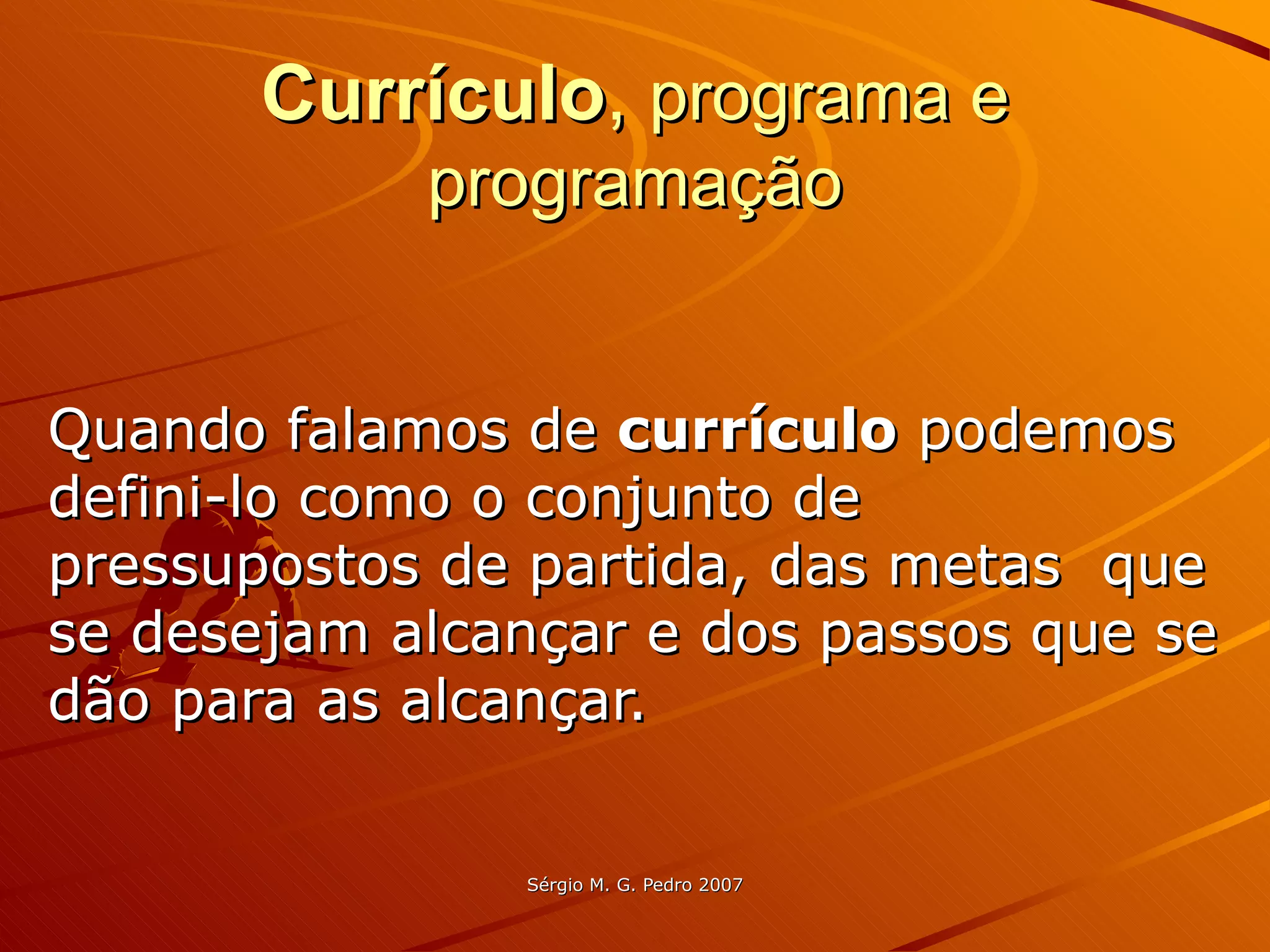 Currículo, programa e programação

Quando falamos de currículo podemos defini-lo como o conjunto de pressupostos de partida, das metas que se desejam alcançar e dos passos que se dão para as alcançar.

Sérgio M. G. Pedro 2007